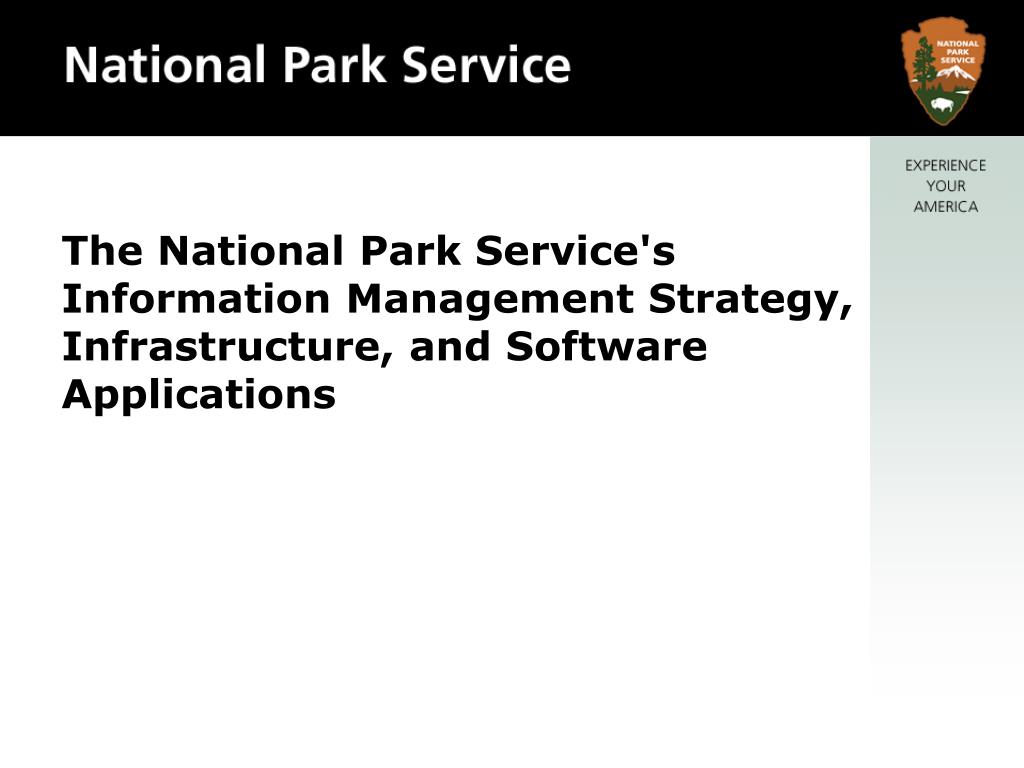 National Park Service

NATIONAL PARK SERVICE

EXPERIENCE YOUR AMERICA

The National Park Service's Information Management Strategy, Infrastructure, and Software Applications